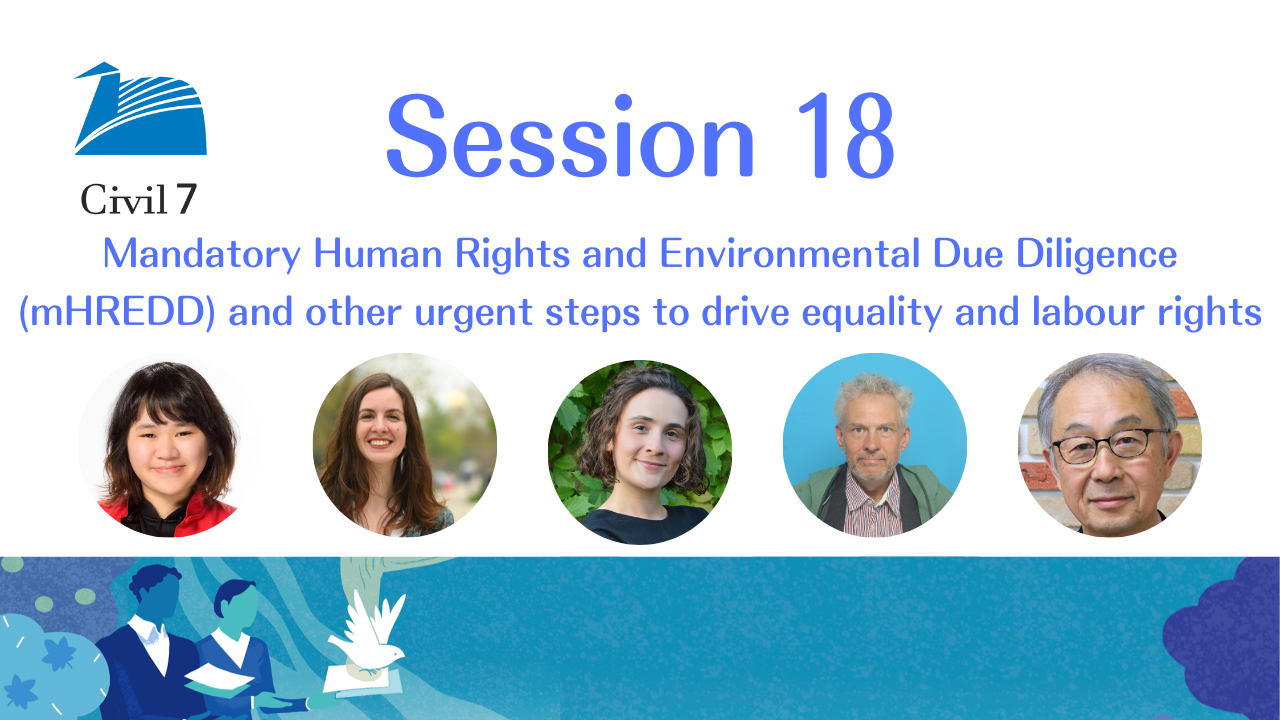 Civil 7

Session 18

Mandatory Human Rights and Environmental Due Diligence (mHREDD) and other urgent steps to drive equality and labour rights